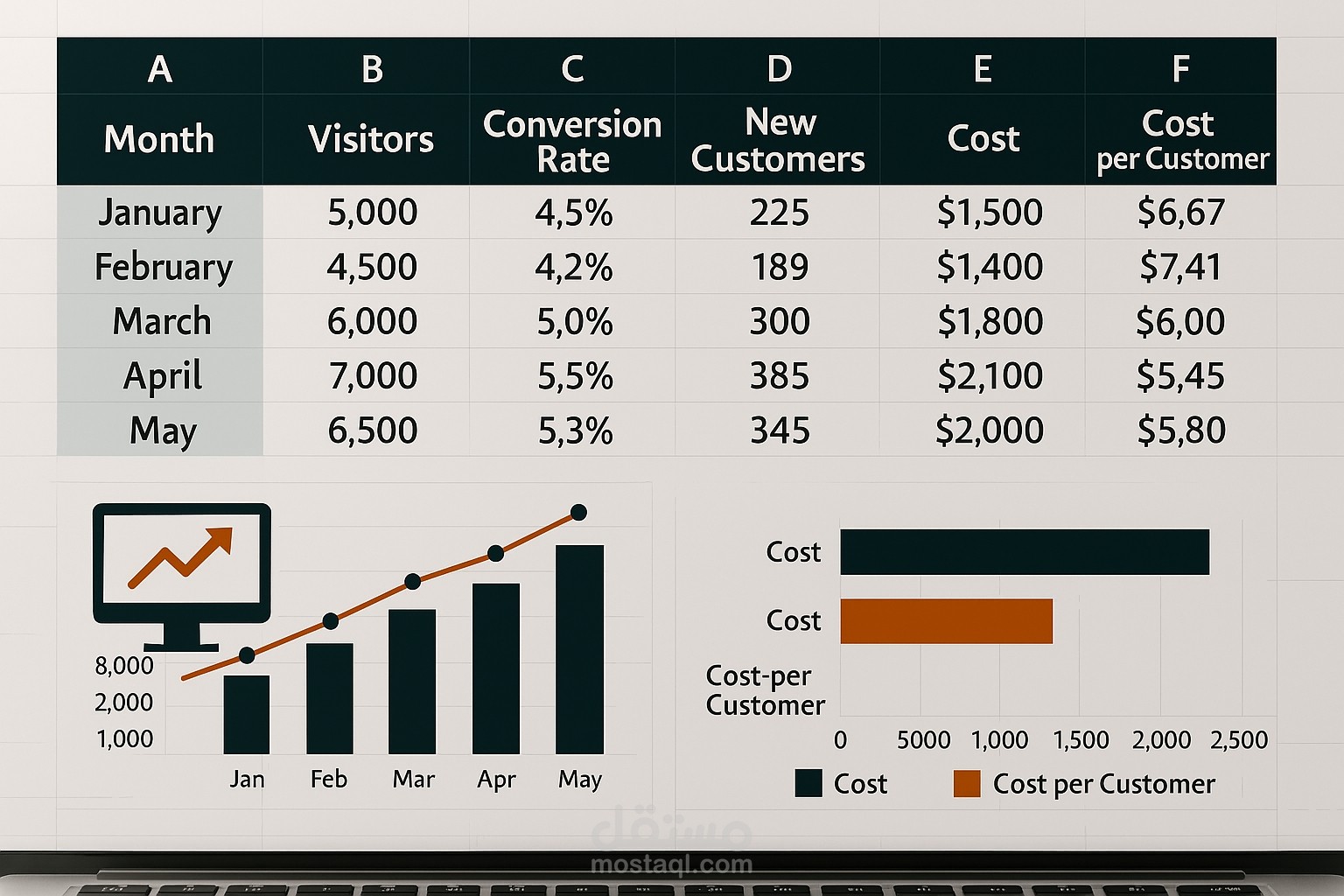 | A | B | C | D | E | F |
|---|---|---|---|---|---|
| Month | Visitors | Conversion Rate | New Customers | Cost | Cost per Customer |
| January | 5,000 | 4,5% | 225 | $1,500 | $6,67 |
| February | 4,500 | 4,2% | 189 | $1,400 | $7,41 |
| March | 6,000 | 5,0% | 300 | $1,800 | $6,00 |
| April | 7,000 | 5,5% | 385 | $2,100 | $5,45 |
| May | 6,500 | 5,3% | 345 | $2,000 | $5,80 |

8,000
2,000
1,000
Jan Feb Mar Apr May

Cost
Cost
Cost-per Customer
0 5000 1,000 1,500 2,000 2,500
Cost Cost per Customer

مستقل
mostaql.com